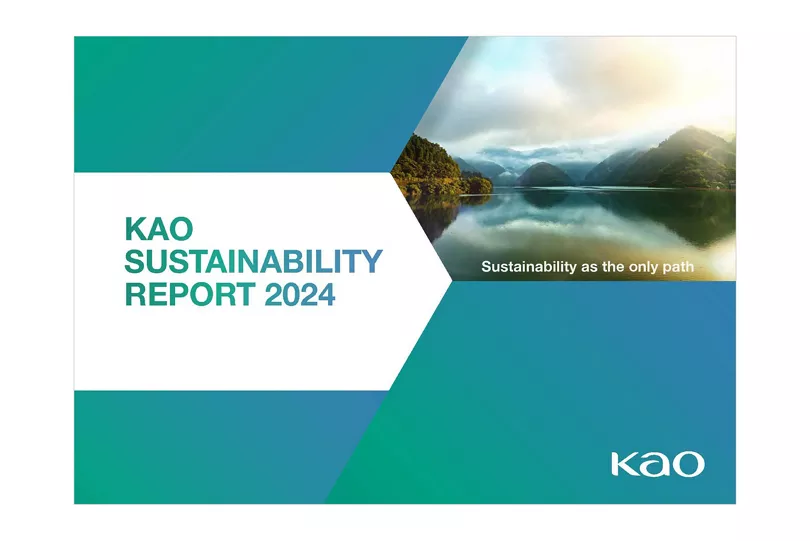 KAO SUSTAINABILITY REPORT 2024

Sustainability as the only path

Kao